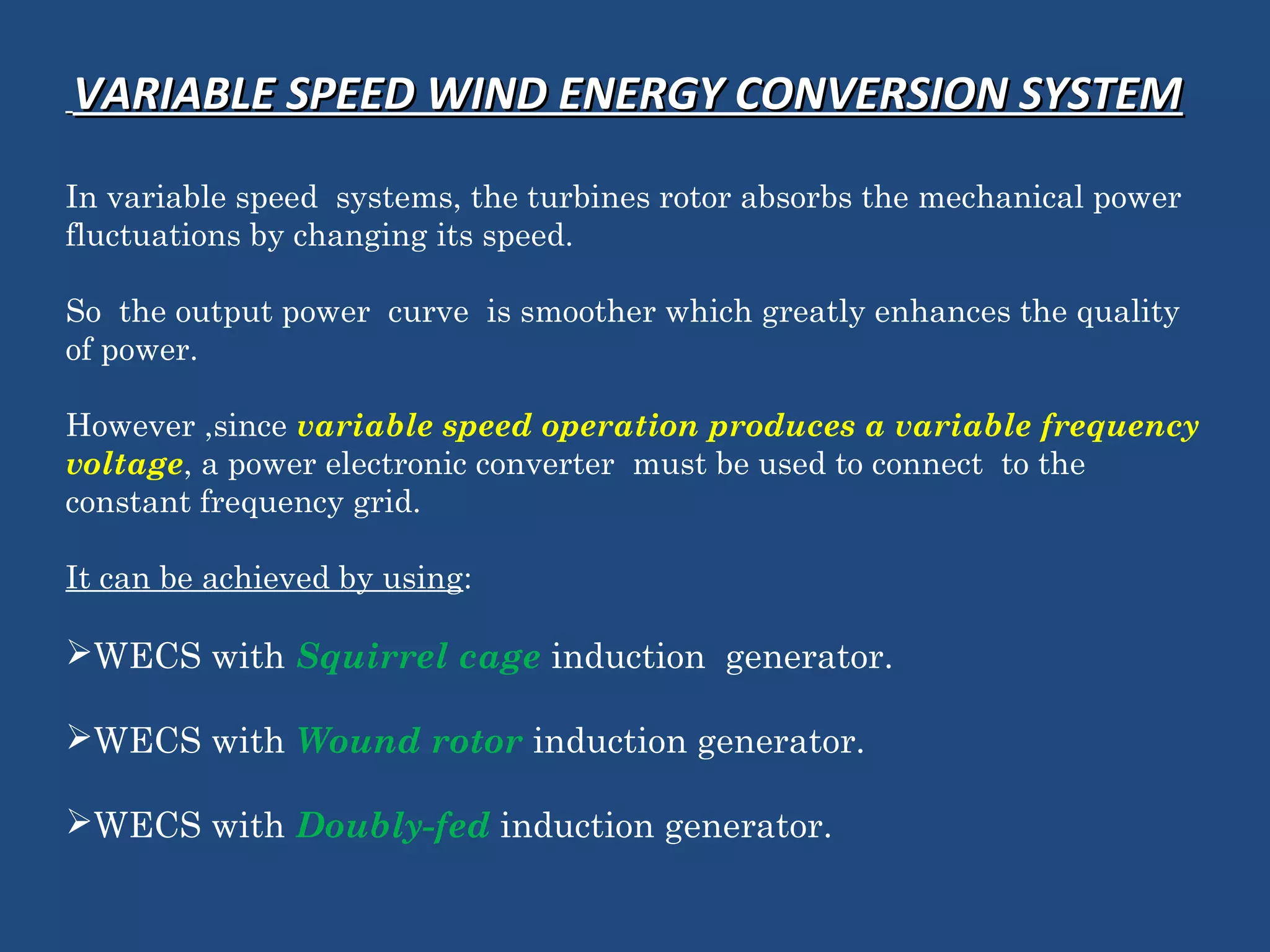 VARIABLE SPEED WIND ENERGY CONVERSION SYSTEM

In variable speed systems, the turbines rotor absorbs the mechanical power fluctuations by changing its speed.

So the output power curve is smoother which greatly enhances the quality of power.

However ,since variable speed operation produces a variable frequency voltage, a power electronic converter must be used to connect to the constant frequency grid.

It can be achieved by using:

➢WECS with Squirrel cage induction generator.

➢WECS with Wound rotor induction generator.

➢WECS with Doubly-fed induction generator.